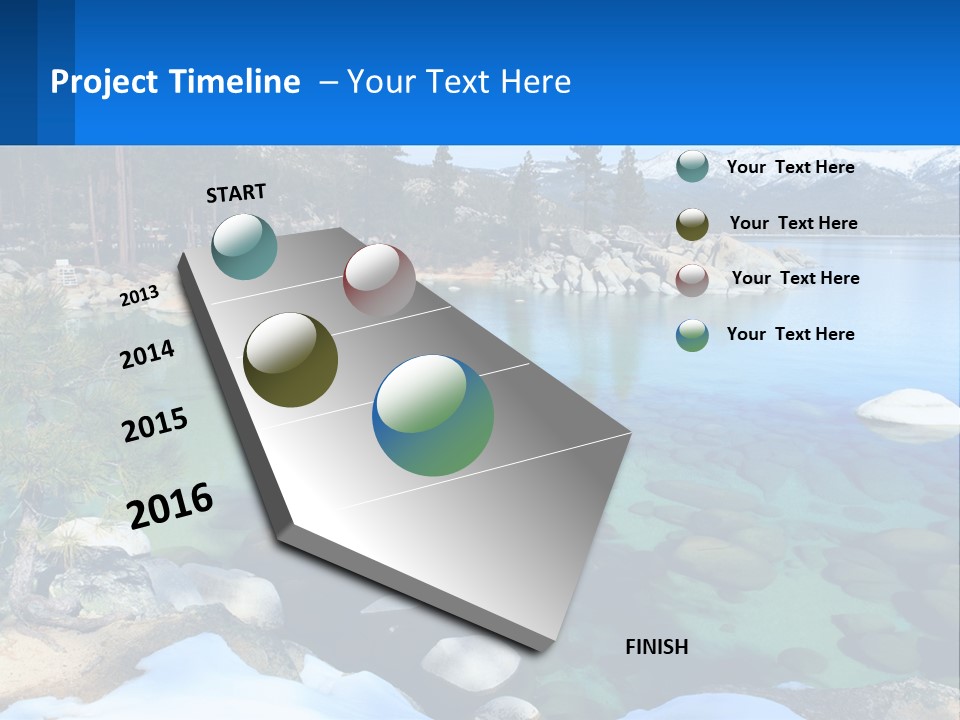 Project Timeline – Your Text Here

START

2013

2014

2015

2016

FINISH

Your Text Here

Your Text Here

Your Text Here

Your Text Here